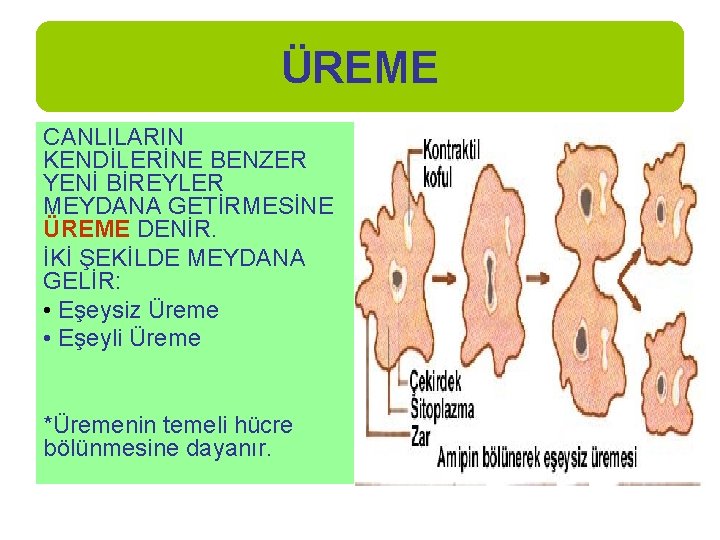 ÜREME

CANLILARIN KENDİLERİNE BENZER YENİ BİREYLER MEYDANA GETİRMESİNE ÜREME DENİR.

İKİ ŞEKİLDE MEYDANA GELİR:

• Eşeysiz Üreme
• Eşeyli Üreme

*Üremenin temeli hücre bölünmesine dayanır.

Kontraktil koful

Çekirdek
Sitoplazma
Zar

Amipin bölünerek eşeysiz üremesi